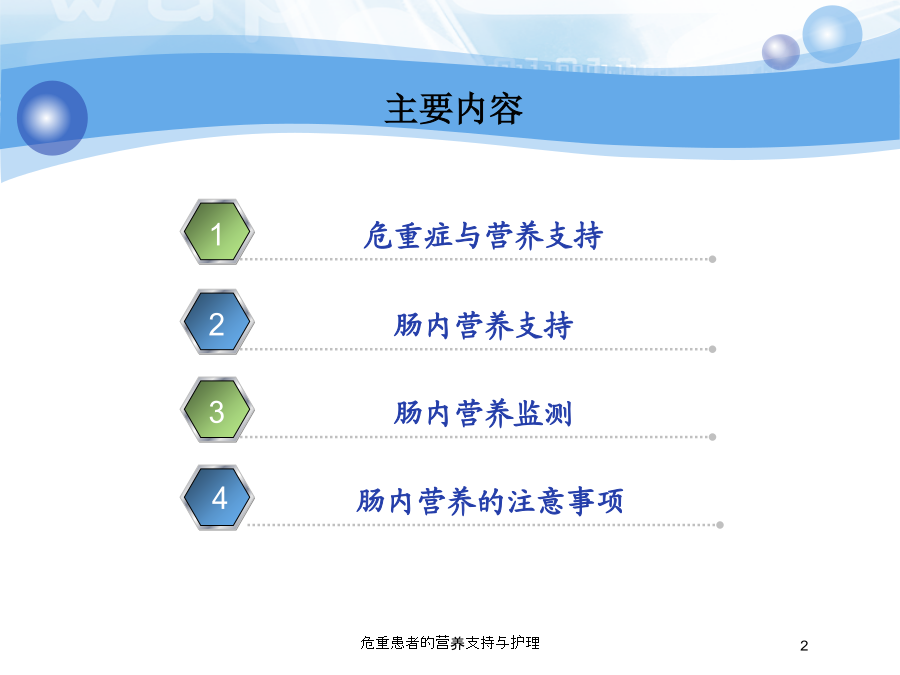 主要内容

1 危重症与营养支持

2 肠内营养支持

3 肠内营养监测

4 肠内营养的注意事项

危重患者的营养支持与护理

2